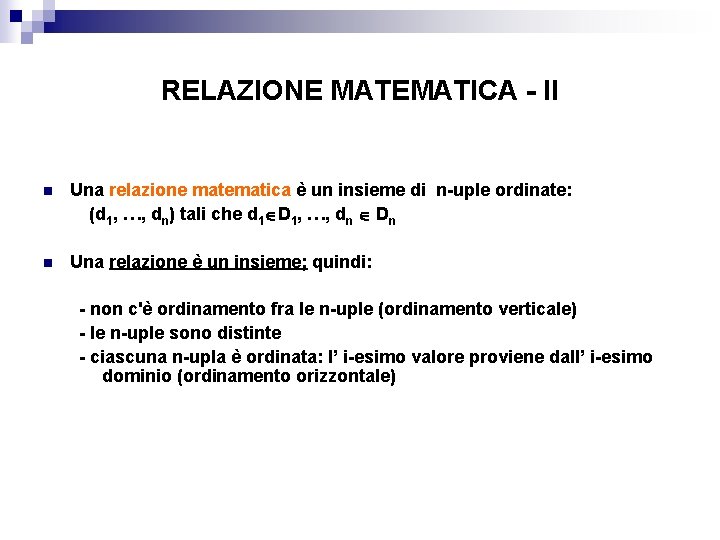 RELAZIONE MATEMATICA - II

Una relazione matematica è un insieme di n-uple ordinate: $(d_1, \ldots, d_n)$ tali che $d_1 \in D_1, \ldots, d_n \in D_n$

Una relazione è un insieme; quindi:

- non c'è ordinamento fra le n-uple (ordinamento verticale)
- le n-uple sono distinte
- ciascuna n-upla è ordinata: l' i-esimo valore proviene dall' i-esimo dominio (ordinamento orizzontale)